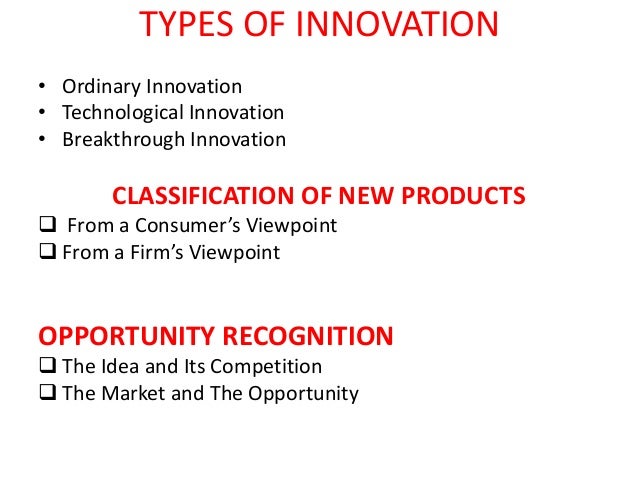 TYPES OF INNOVATION

• Ordinary Innovation
• Technological Innovation
• Breakthrough Innovation

CLASSIFICATION OF NEW PRODUCTS

❑ From a Consumer's Viewpoint
❑ From a Firm's Viewpoint

OPPORTUNITY RECOGNITION

❑ The Idea and Its Competition
❑ The Market and The Opportunity